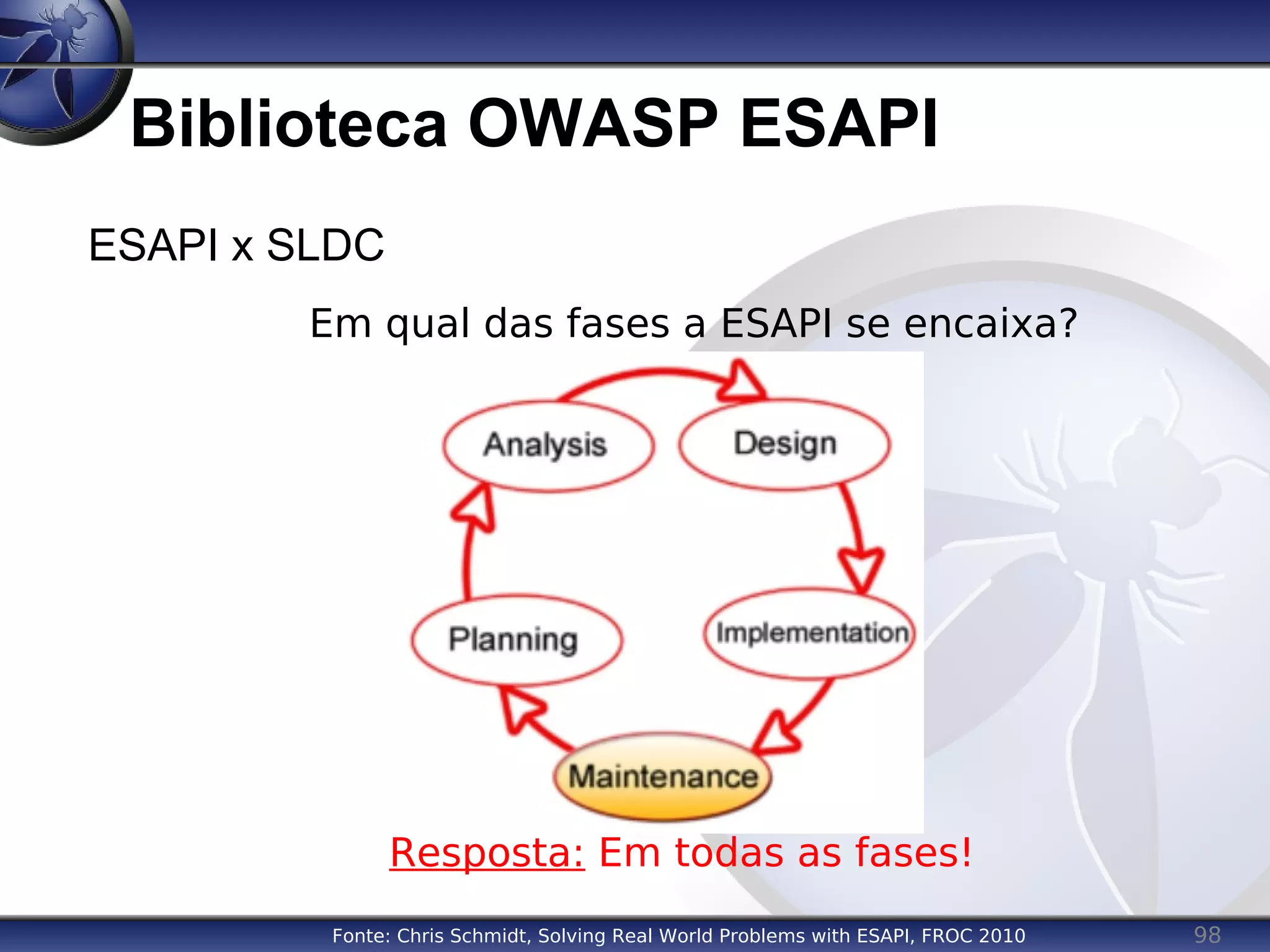 Biblioteca OWASP ESAPI

ESAPI x SLDC

Em qual das fases a ESAPI se encaixa?

Analysis

Design

Implementation

Maintenance

Planning

Resposta: Em todas as fases!

Fonte: Chris Schmidt, Solving Real World Problems with ESAPI, FROC 2010

98